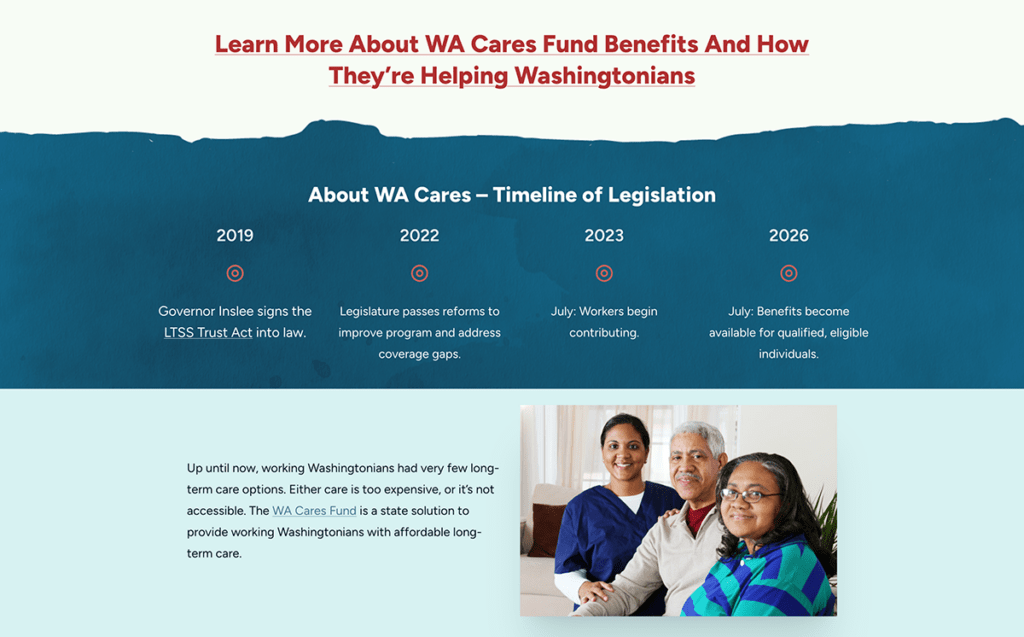 Learn More About WA Cares Fund Benefits And How They're Helping Washingtonians

About WA Cares – Timeline of Legislation

2019

Governor Inslee signs the LTSS Trust Act into law.

2022

Legislature passes reforms to improve program and address coverage gaps.

2023

July: Workers begin contributing.

2026

July: Benefits become available for qualified, eligible individuals.

Up until now, working Washingtonians had very few long-term care options. Either care is too expensive, or it's not accessible. The WA Cares Fund is a state solution to provide working Washingtonians with affordable long-term care.